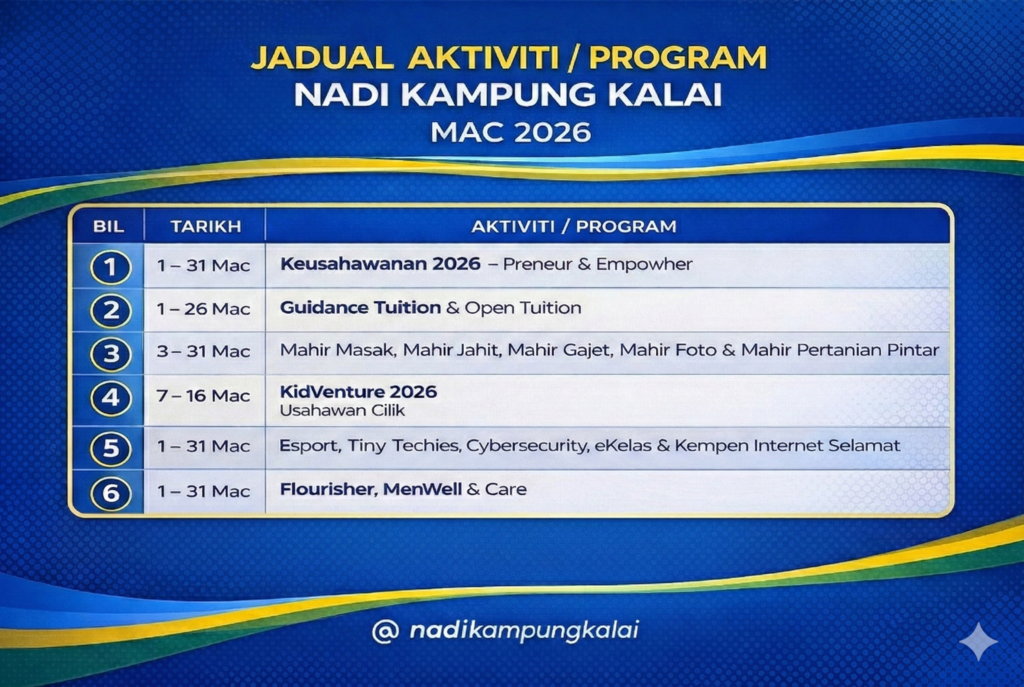 JADUAL AKTIVITI / PROGRAM
NADI KAMPUNG KALAI
MAC 2026

| BIL | TARIKH | AKTIVITI / PROGRAM |
|---|---|---|
| 1 | 1 – 31 Mac | Keusahawanan 2026 – Preneur & Empowher |
| 2 | 1 – 26 Mac | Guidance Tuition & Open Tuition |
| 3 | 3 – 31 Mac | Mahir Masak, Mahir Jahit, Mahir Gajet, Mahir Foto & Mahir Pertanian Pintar |
| 4 | 7 – 16 Mac | KidVenture 2026 Usahawan Cilik |
| 5 | 1 – 31 Mac | Esport, Tiny Techies, Cybersecurity, eKelas & Kempen Internet Selamat |
| 6 | 1 – 31 Mac | Flourisher, MenWell & Care |

@ nadikampungkalai